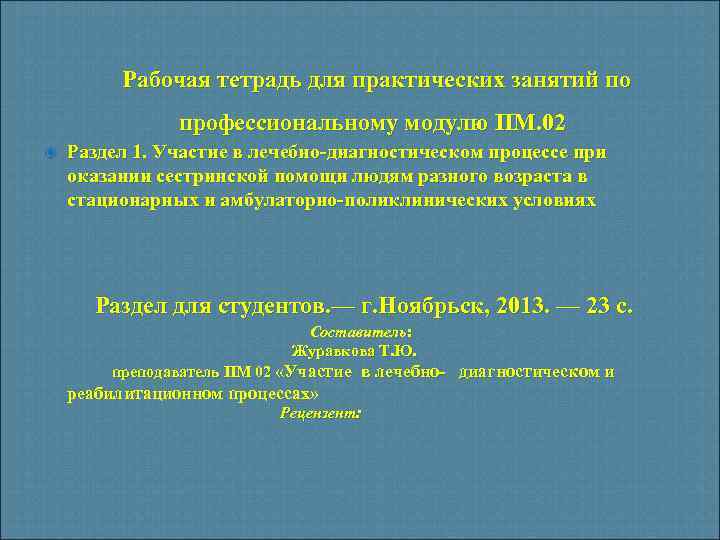 Рабочая тетрадь для практических занятий по профессиональному модулю ПМ.02

Раздел 1. Участие в лечебно-диагностическом процессе при оказании сестринской помощи людям разного возраста в стационарных и амбулаторно-поликлинических условиях

Раздел для студентов.— г.Ноябрьск, 2013. — 23 с.

Составитель:
Журавкова Т.Ю.
преподаватель ПМ 02 «Участие в лечебно- диагностическом и реабилитационном процессах»
Рецензент: